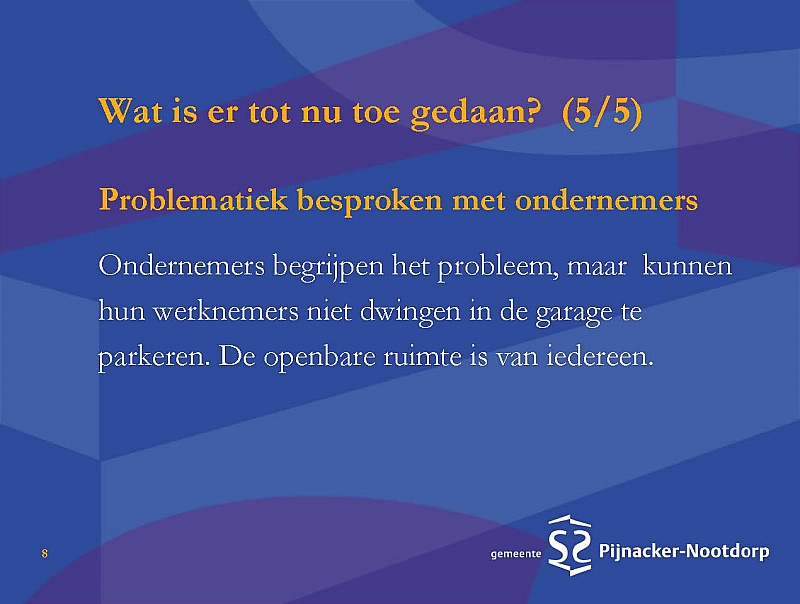 Wat is er tot nu toe gedaan? (5/5)

Problematiek besproken met ondernemers

Ondernemers begrijpen het probleem, maar kunnen hun werknemers niet dwingen in de garage te parkeren. De openbare ruimte is van iedereen.

8

gemeente Pijnacker-Nootdorp